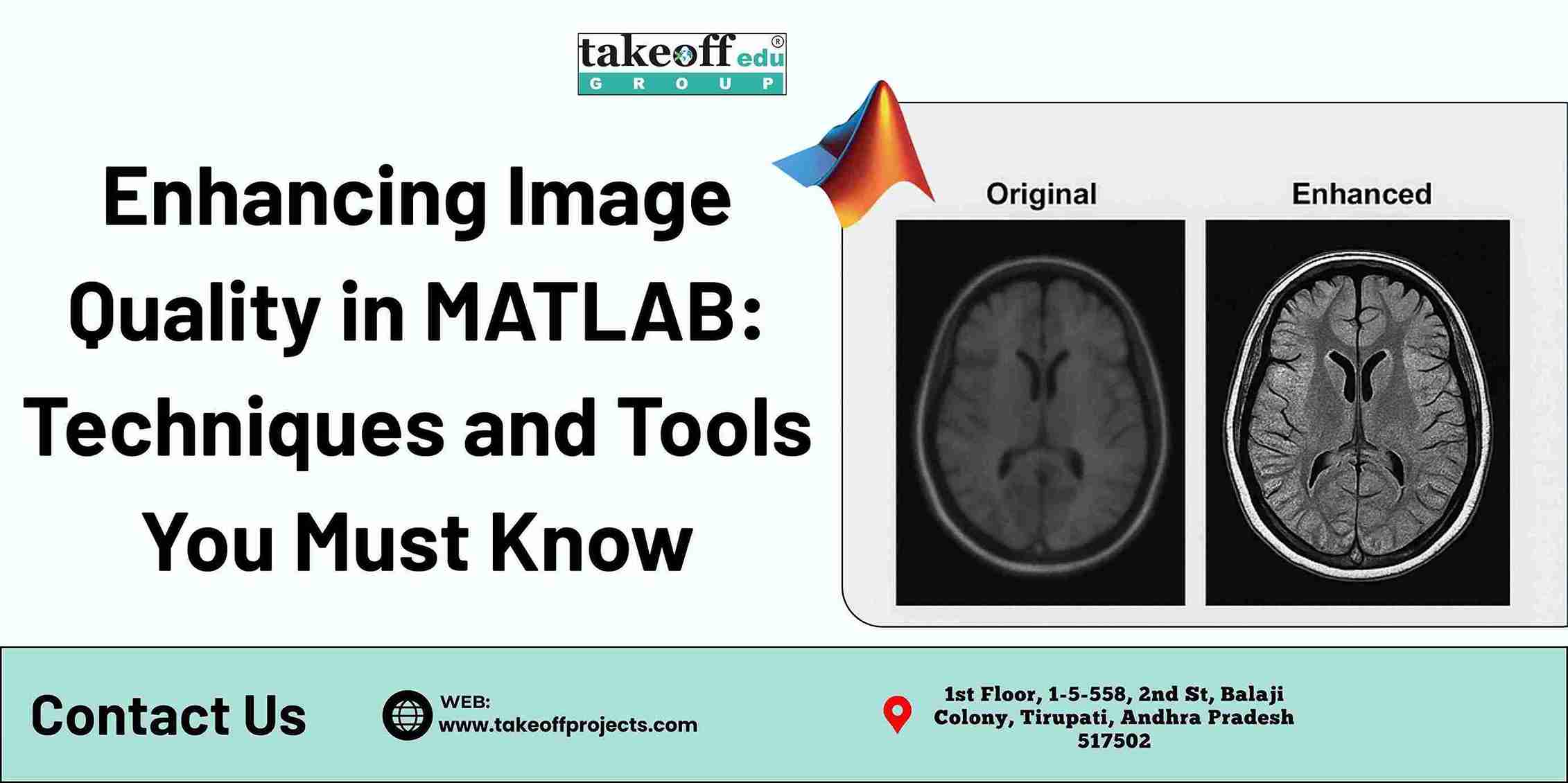 takeoff edu ®
GROUP

Enhancing Image Quality in MATLAB: Techniques and Tools You Must Know

Original

Enhanced

Contact Us

WEB:
www.takeoffprojects.com

1st Floor, 1-5-558, 2nd St, Balaji Colony, Tirupati, Andhra Pradesh 517502